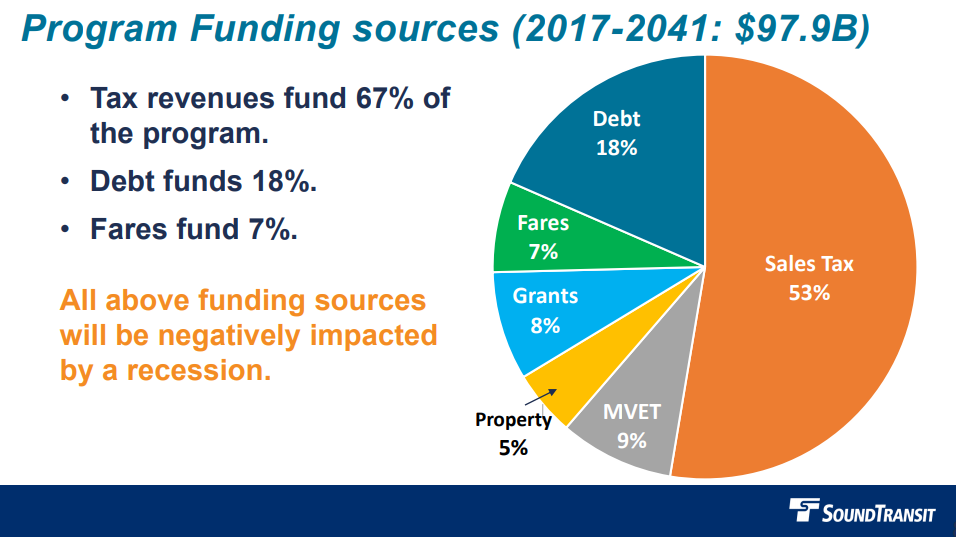 Program Funding sources (2017-2041: $97.9B)

• Tax revenues fund 67% of the program.

• Debt funds 18%.

• Fares fund 7%.

All above funding sources will be negatively impacted by a recession.

Debt
18%

Fares
7%

Grants
8%

Property
5%

MVET
9%

Sales Tax
53%

SOUNDTRANSIT